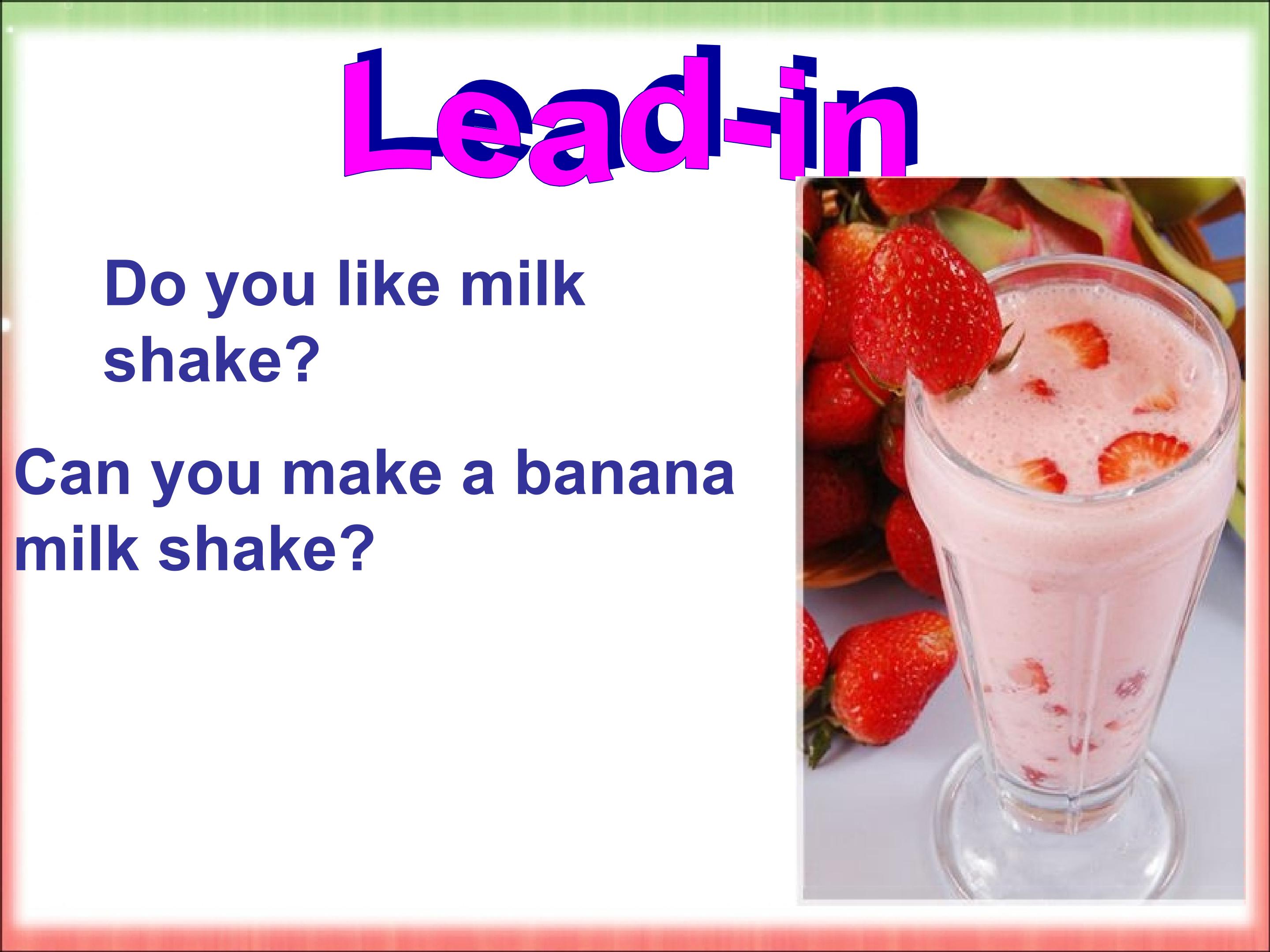 Lead-in

Do you like milk shake?

Can you make a banana milk shake?